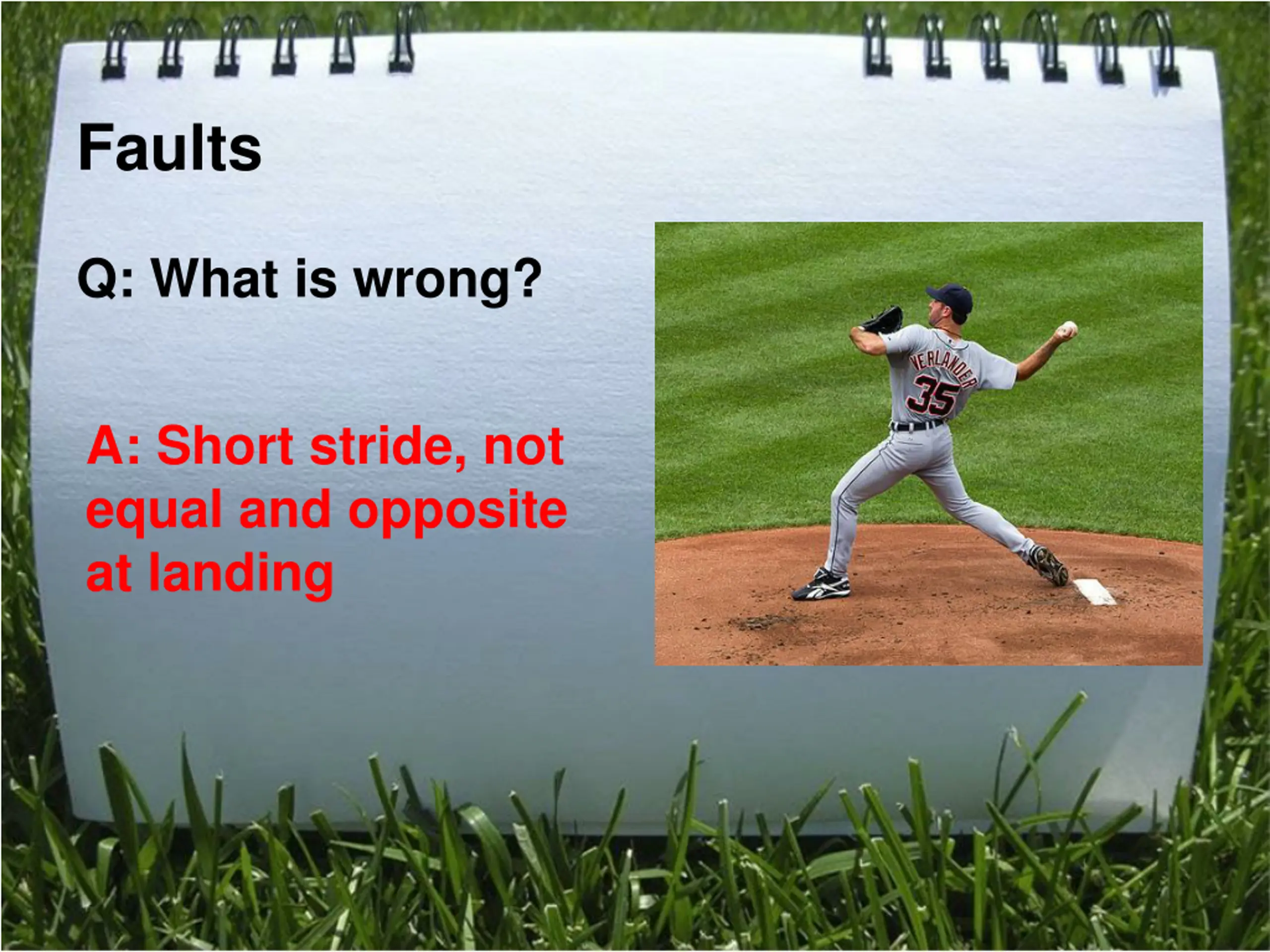 Faults

Q: What is wrong?

A: Short stride, not equal and opposite at landing

VERLANDER
35